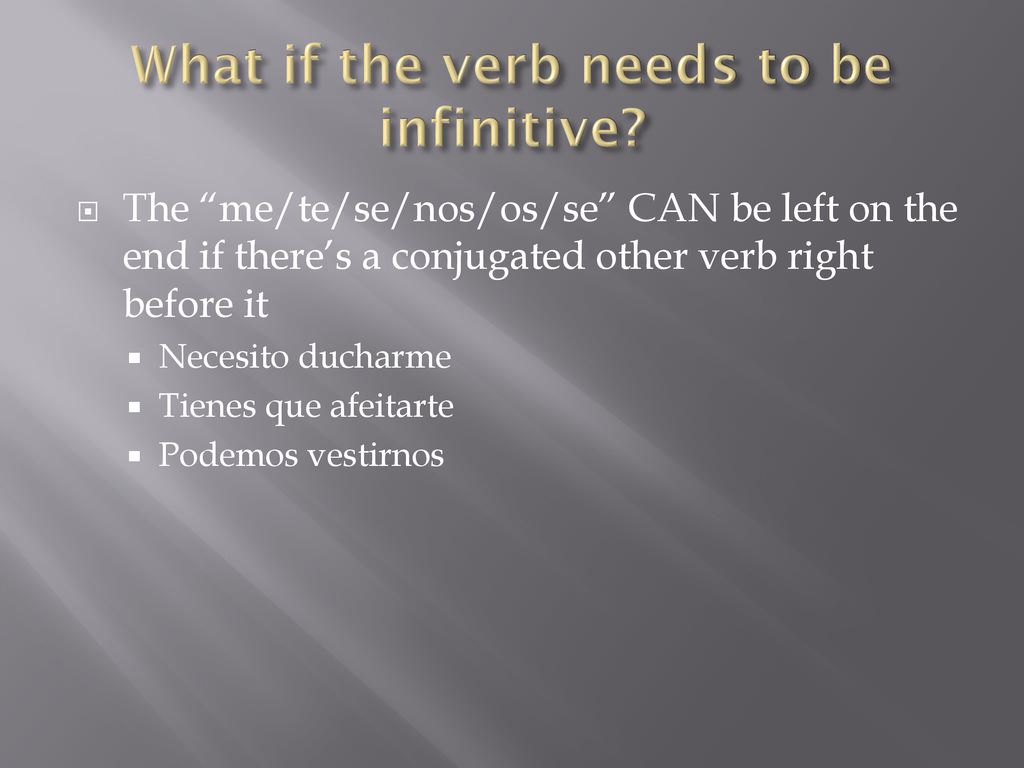 What if the verb needs to be infinitive?

The “me/te/se/nos/os/se” CAN be left on the end if there’s a conjugated other verb right before it

Necesito ducharme

Tienes que afeitarte

Podemos vestirnos